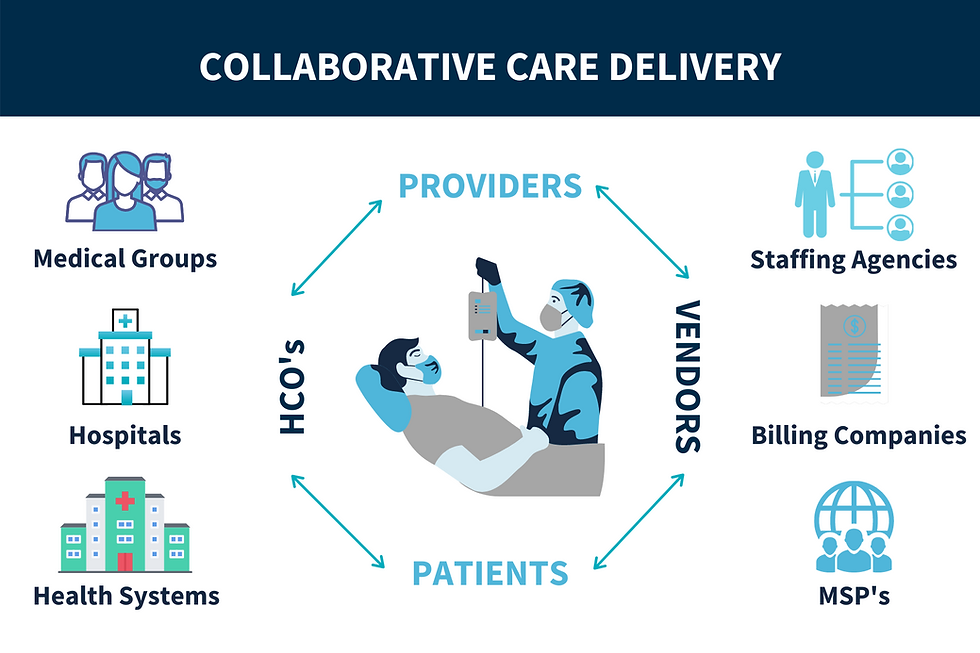 COLLABORATIVE CARE DELIVERY

Medical Groups

Hospitals

Health Systems

PROVIDERS

HCO's

VENDORS

PATIENTS

Staffing Agencies

Billing Companies

MSP's